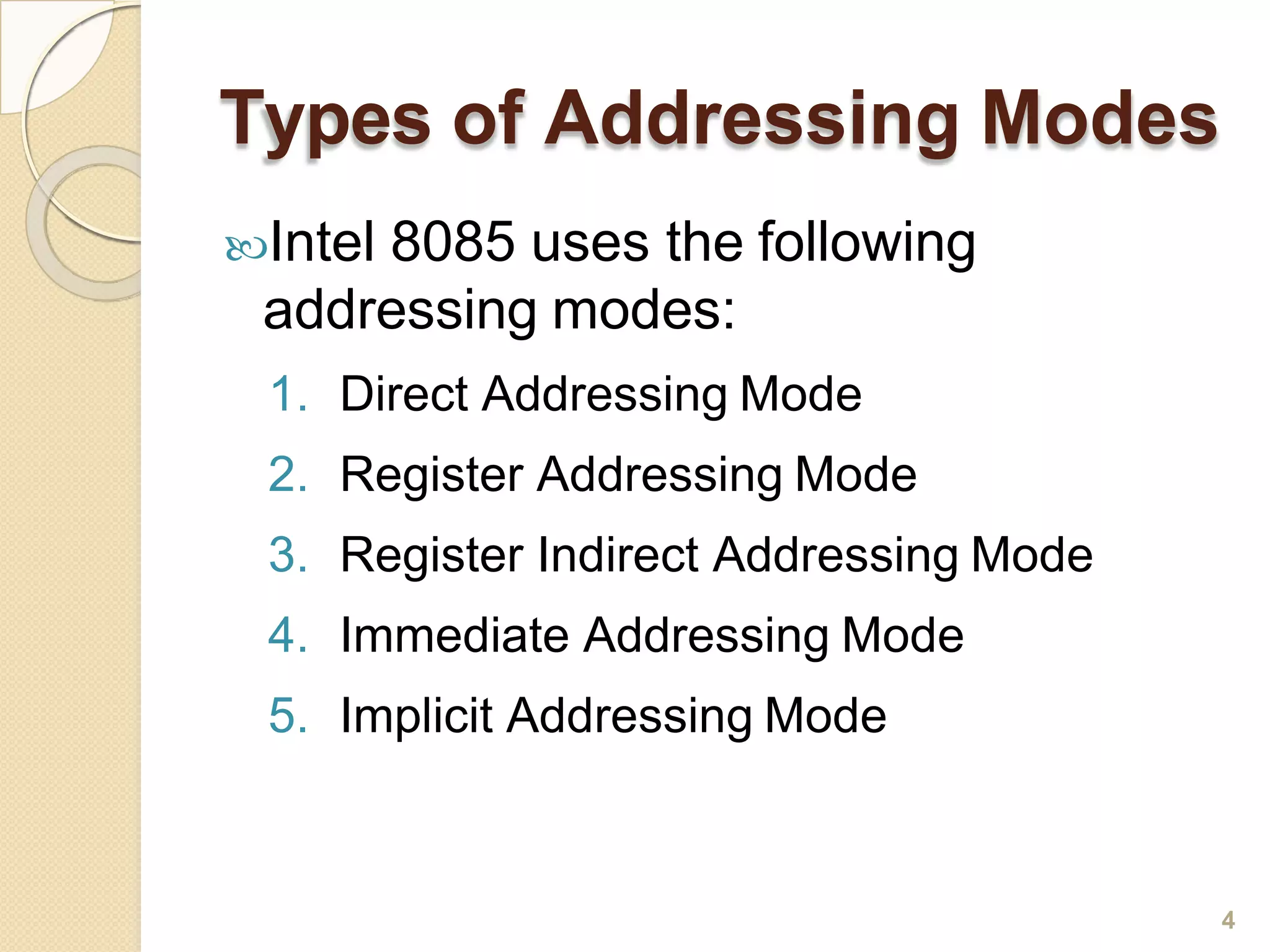 Types of Addressing Modes

Intel 8085 uses the following addressing modes:

1. Direct Addressing Mode
2. Register Addressing Mode
3. Register Indirect Addressing Mode
4. Immediate Addressing Mode
5. Implicit Addressing Mode

4